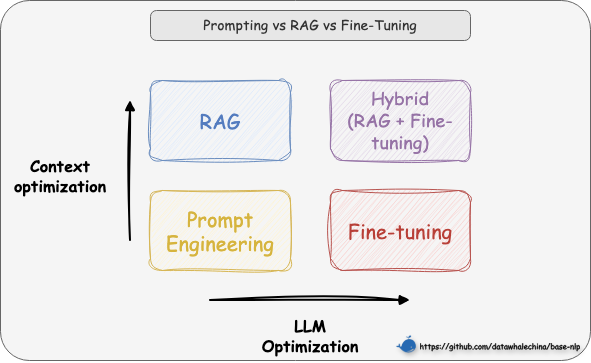 Prompting vs RAG vs Fine-Tuning

Context optimization

RAG

Hybrid (RAG + Fine-tuning)

Prompt Engineering

Fine-tuning

LLM Optimization

https://github.com/datawhalechina/base-nlp